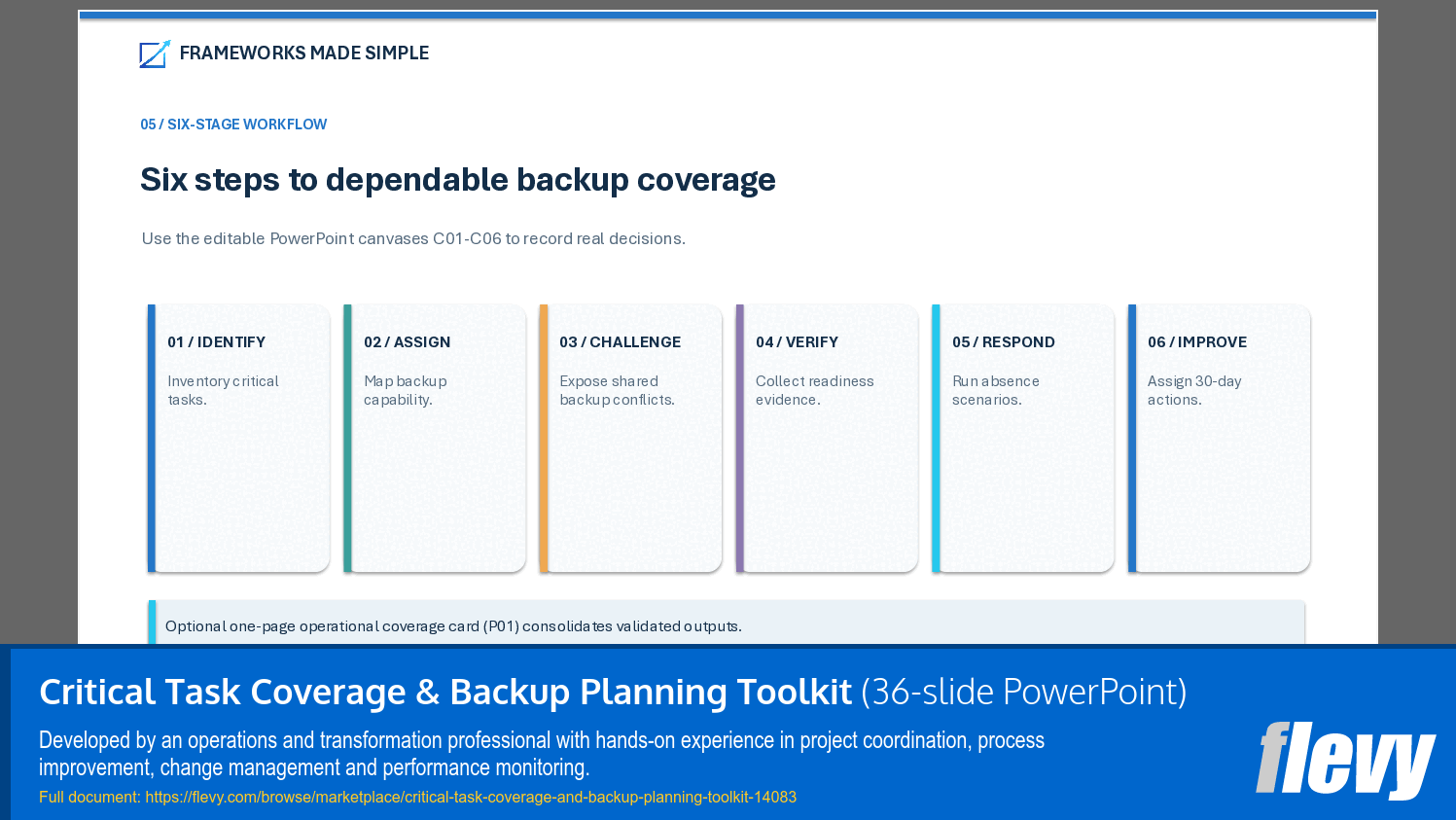 FRAMEWORKS MADE SIMPLE

05 / SIX-STAGE WORKFLOW

Six steps to dependable backup coverage

Use the editable PowerPoint canvases C01-C06 to record real decisions.

01 / IDENTIFY

Inventory critical tasks.

02 / ASSIGN

Map backup capability.

03 / CHALLENGE

Expose shared backup conflicts.

04 / VERIFY

Collect readiness evidence.

05 / RESPOND

Run absence scenarios.

06 / IMPROVE

Assign 30-day actions.

Optional one-page operational coverage card (P01) consolidates validated outputs.

Critical Task Coverage & Backup Planning Toolkit (36-slide PowerPoint)

Developed by an operations and transformation professional with hands-on experience in project coordination, process improvement, change management and performance monitoring.

Full document: https://flevy.com/browse/marketplace/critical-task-coverage-and-backup-planning-toolkit-14083

flevy